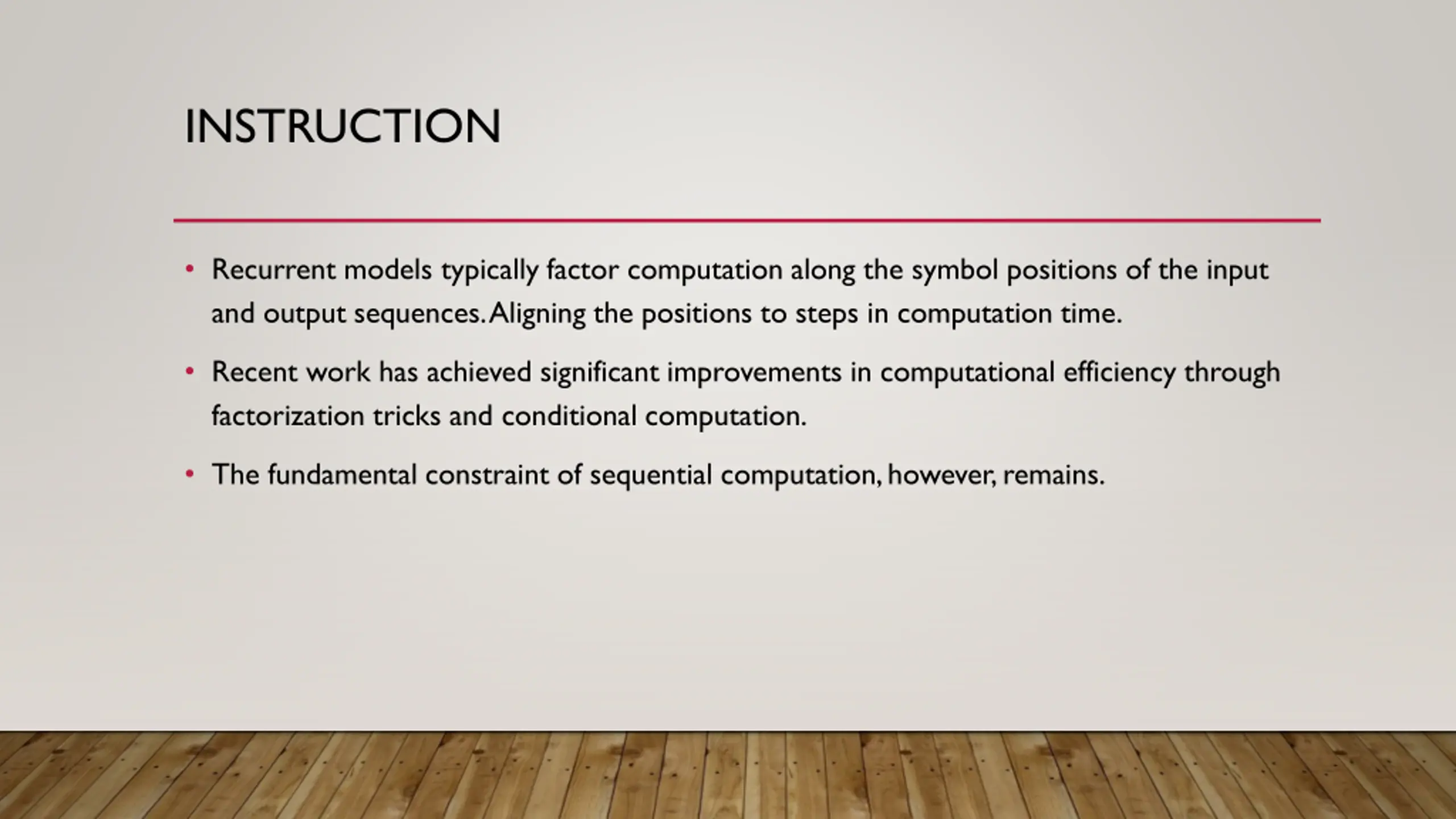 INSTRUCTION

• Recurrent models typically factor computation along the symbol positions of the input and output sequences. Aligning the positions to steps in computation time.

• Recent work has achieved significant improvements in computational efficiency through factorization tricks and conditional computation.

• The fundamental constraint of sequential computation, however, remains.